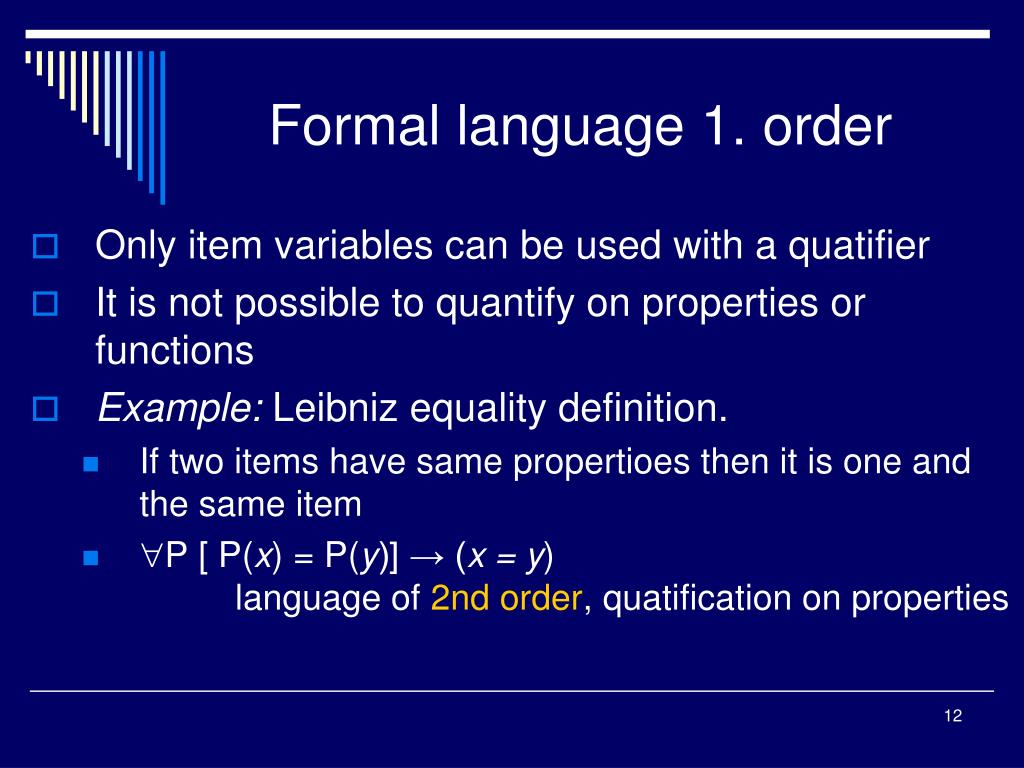 Formal language 1. order

Only item variables can be used with a quatifier

It is not possible to quantify on properties or functions

Example: Leibniz equality definition.

If two items have same propertioes then it is one and the same item

$\forall P\ [\ P(x) = P(y)] \rightarrow (x = y)$
language of 2nd order, quatification on properties

12